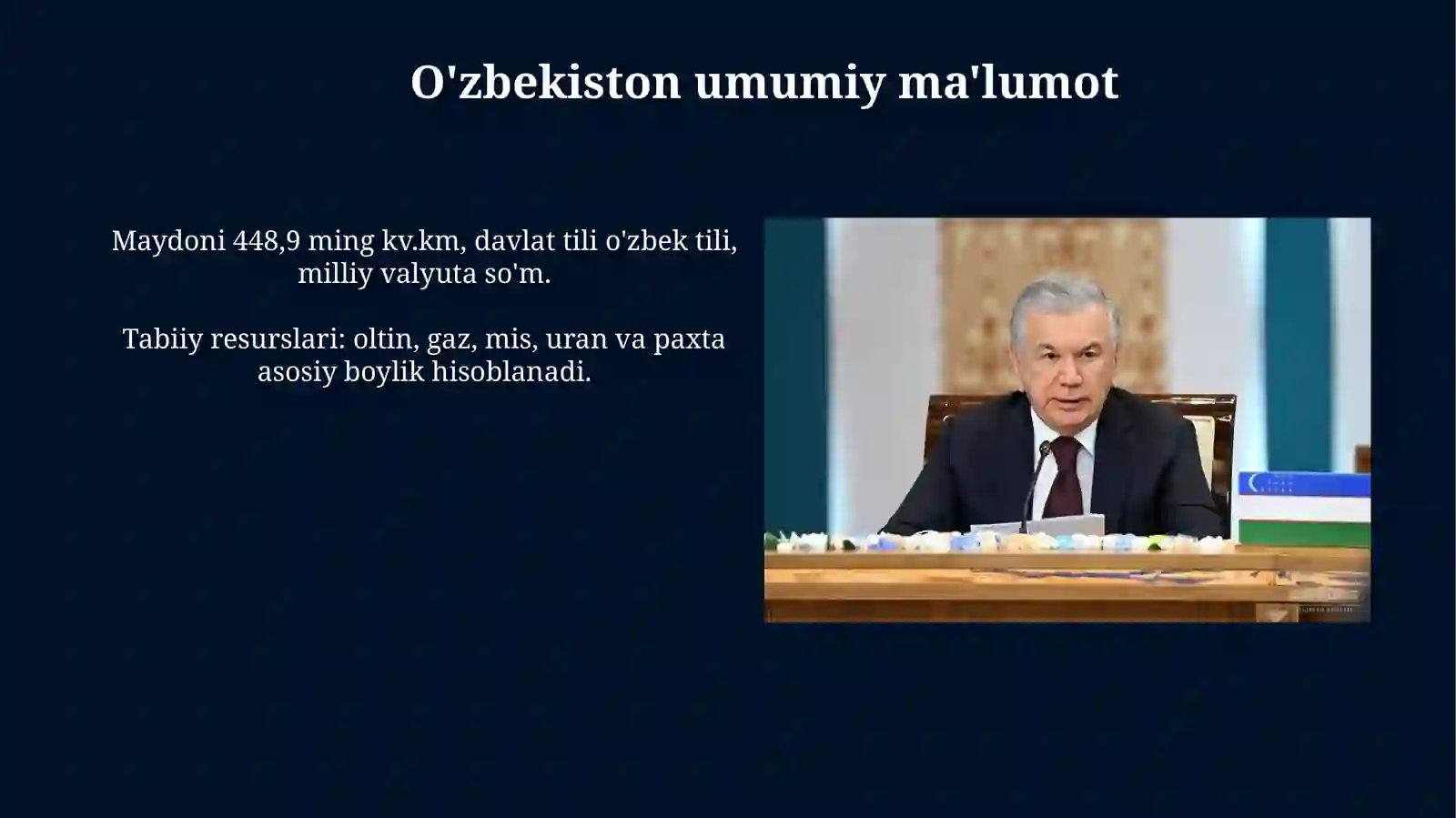 O'zbekiston umumiy ma'lumot

Maydoni 448,9 ming kv.km, davlat tili o'zbek tili, milliy valyuta so'm.

Tabiiy resurslari: oltin, gaz, mis, uran va paxta asosiy boylik hisoblanadi.